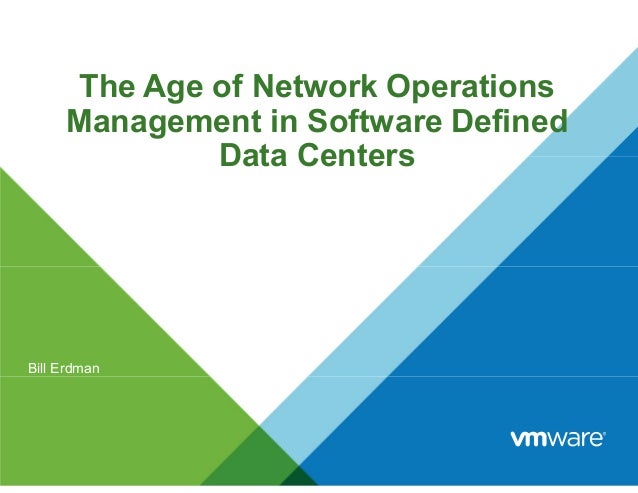 The Age of Network Operations Management in Software Defined Data Centers

Bill Erdman

vmware®